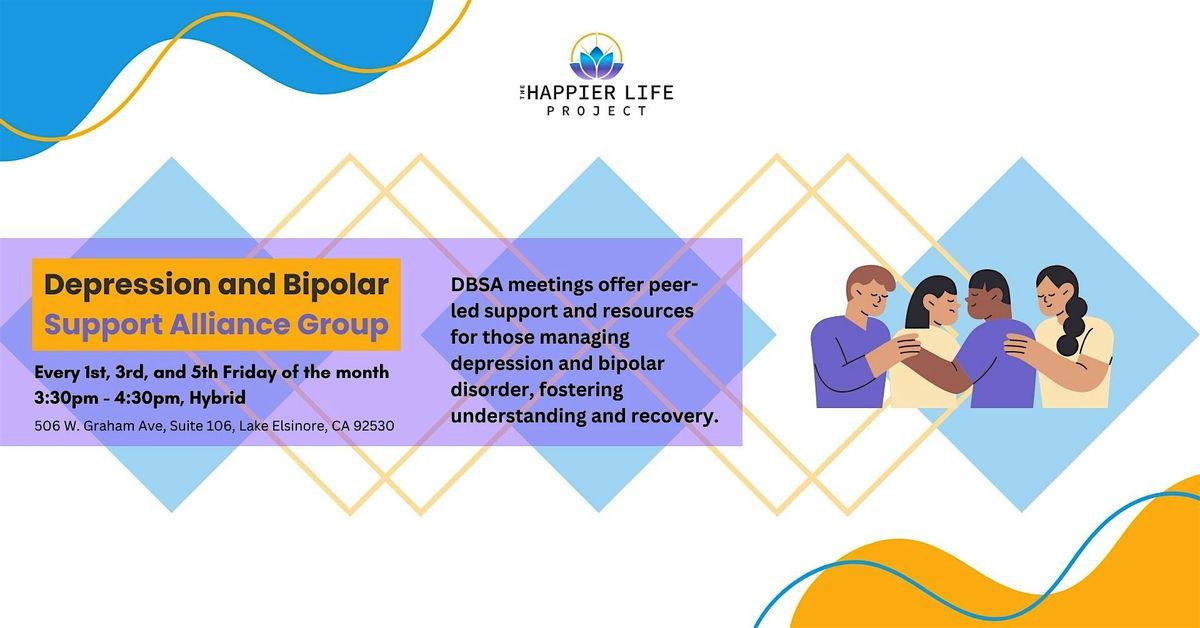 THE HAPPIER LIFE PROJECT

Depression and Bipolar Support Alliance Group

Every 1st, 3rd, and 5th Friday of the month
3:30pm - 4:30pm, Hybrid
506 W. Graham Ave, Suite 106, Lake Elsinore, CA 92530

DBSA meetings offer peer-led support and resources for those managing depression and bipolar disorder, fostering understanding and recovery.